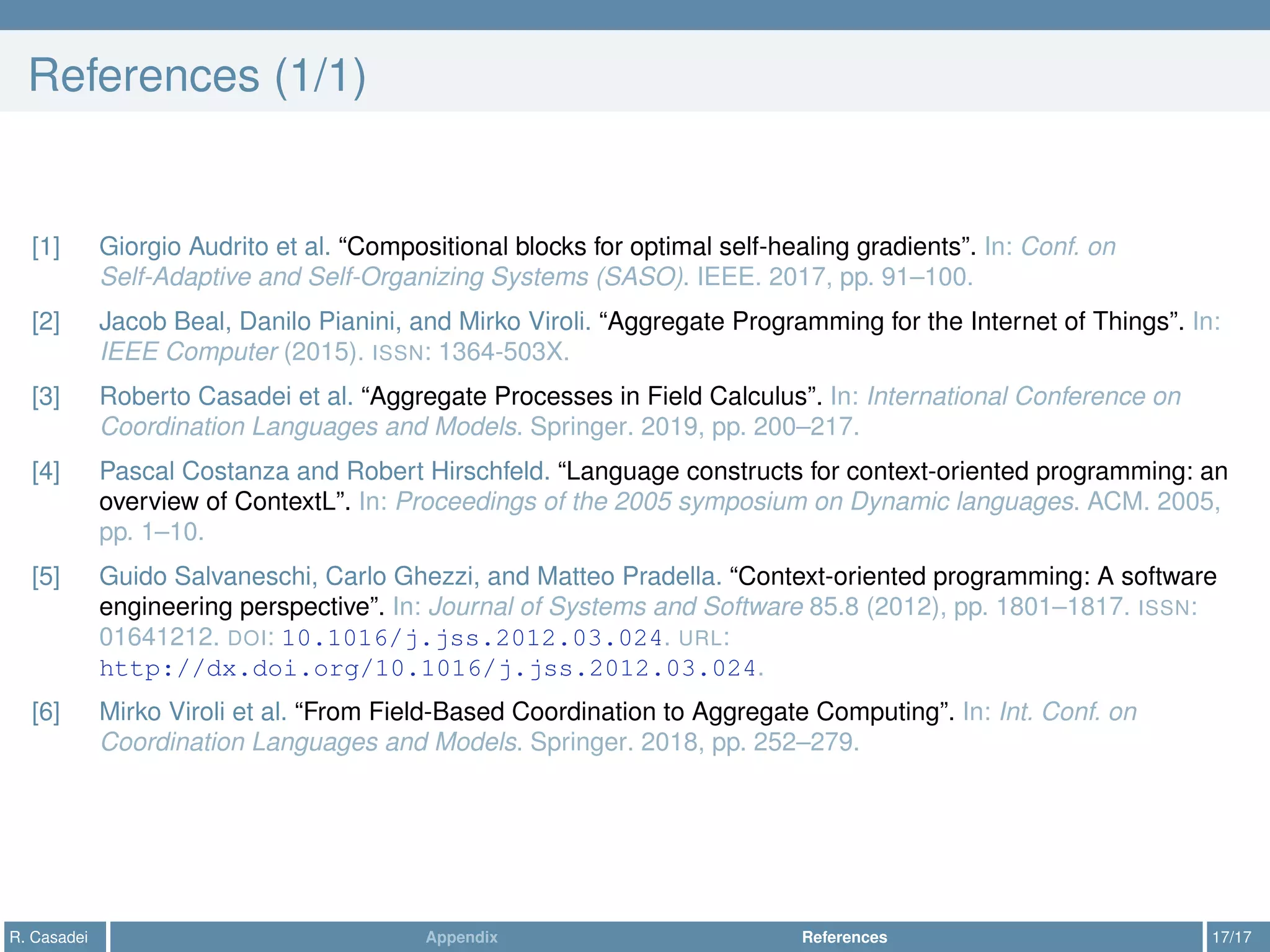 References (1/1)

[1] Giorgio Audrito et al. “Compositional blocks for optimal self-healing gradients”. In: Conf. on Self-Adaptive and Self-Organizing Systems (SASO). IEEE. 2017, pp. 91–100.

[2] Jacob Beal, Danilo Pianini, and Mirko Viroli. “Aggregate Programming for the Internet of Things”. In: IEEE Computer (2015). ISSN: 1364-503X.

[3] Roberto Casadei et al. “Aggregate Processes in Field Calculus”. In: International Conference on Coordination Languages and Models. Springer. 2019, pp. 200–217.

[4] Pascal Costanza and Robert Hirschfeld. “Language constructs for context-oriented programming: an overview of ContextL”. In: Proceedings of the 2005 symposium on Dynamic languages. ACM. 2005, pp. 1–10.

[5] Guido Salvaneschi, Carlo Ghezzi, and Matteo Pradella. “Context-oriented programming: A software engineering perspective”. In: Journal of Systems and Software 85.8 (2012), pp. 1801–1817. ISSN: 01641212. DOI: 10.1016/j.jss.2012.03.024. URL: http://dx.doi.org/10.1016/j.jss.2012.03.024.

[6] Mirko Viroli et al. “From Field-Based Coordination to Aggregate Computing”. In: Int. Conf. on Coordination Languages and Models. Springer. 2018, pp. 252–279.

R. Casadei Appendix References 17/17